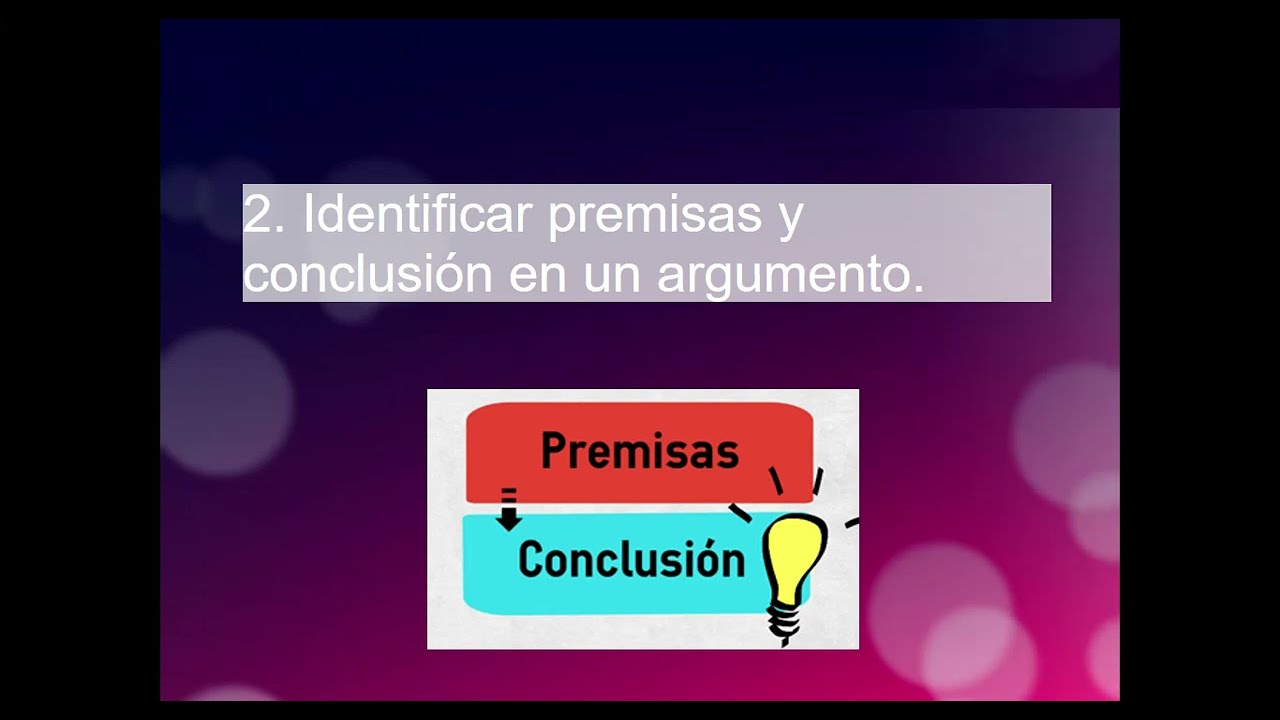 2. Identificar premisas y conclusión en un argumento.

Premisas

Conclusión